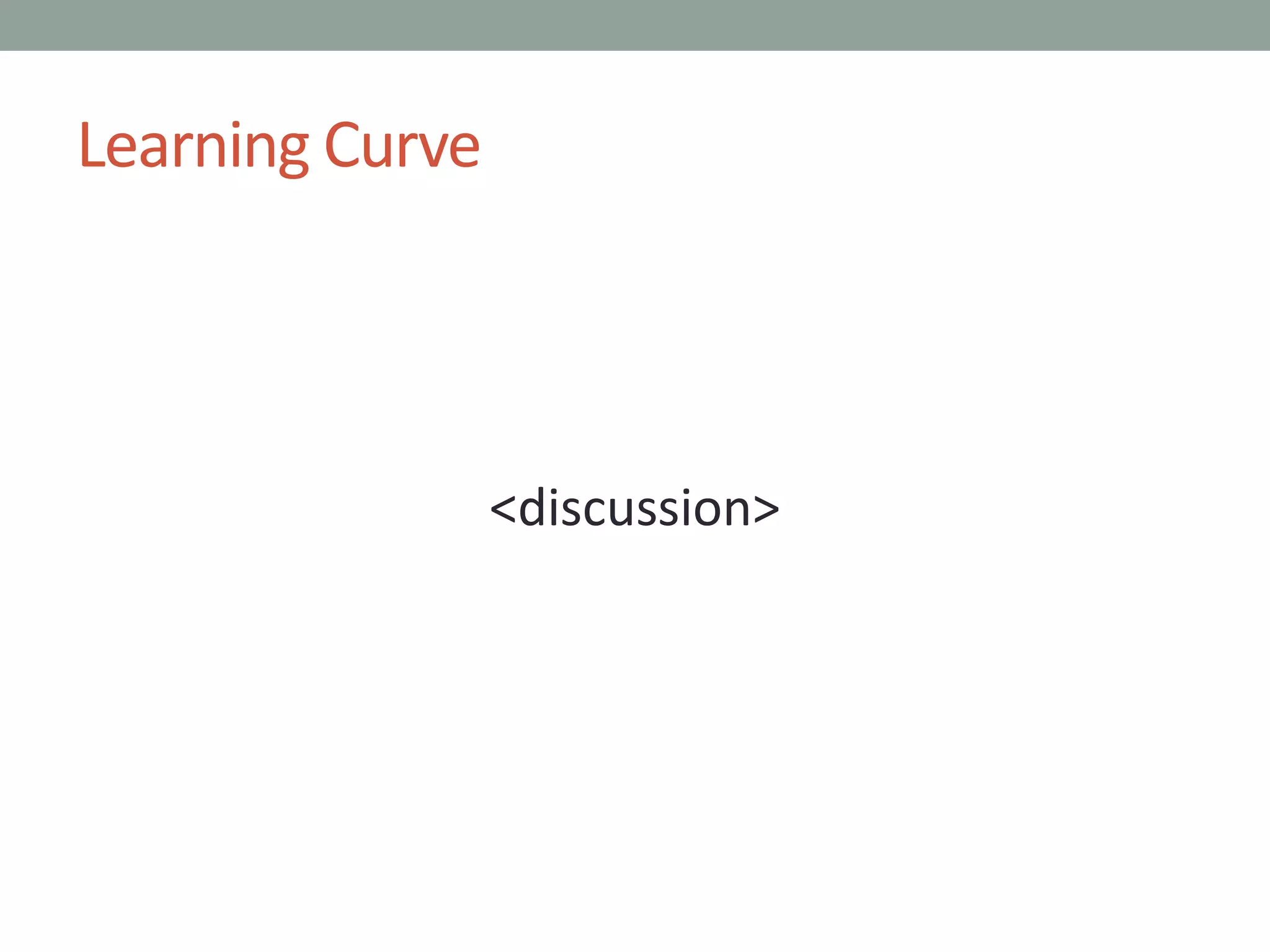 Learning Curve

<discussion>